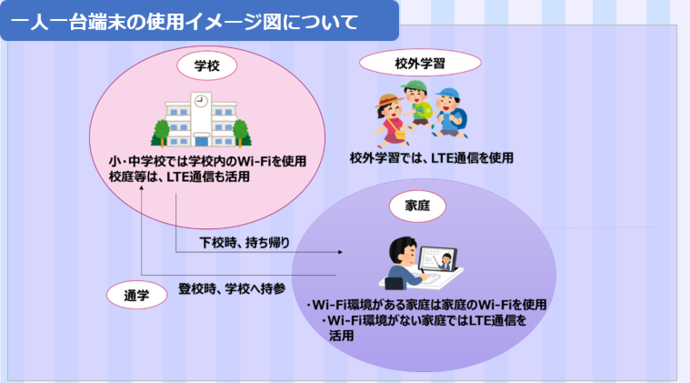 一人一台端末の使用イメージ図について

学校

小・中学校では学校内のWi-Fiを使用
校庭等は、LTE通信も活用

校外学習

校外学習では、LTE通信を使用

家庭

下校時、持ち帰り

通学

登校時、学校へ持参

・Wi-Fi環境がある家庭は家庭のWi-Fiを使用
・Wi-Fi環境がない家庭ではLTE通信を活用